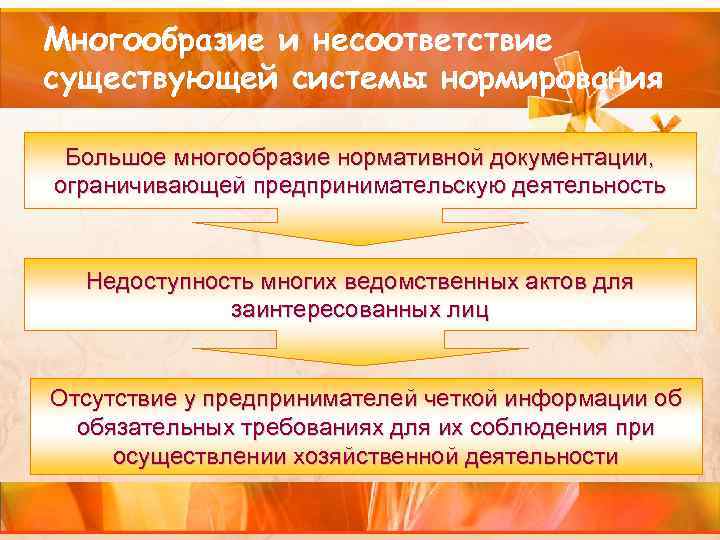 Многообразие и несоответствие существующей системы нормирования

Большое многообразие нормативной документации, ограничивающей предпринимательскую деятельность

Недоступность многих ведомственных актов для заинтересованных лиц

Отсутствие у предпринимателей четкой информации об обязательных требованиях для их соблюдения при осуществлении хозяйственной деятельности